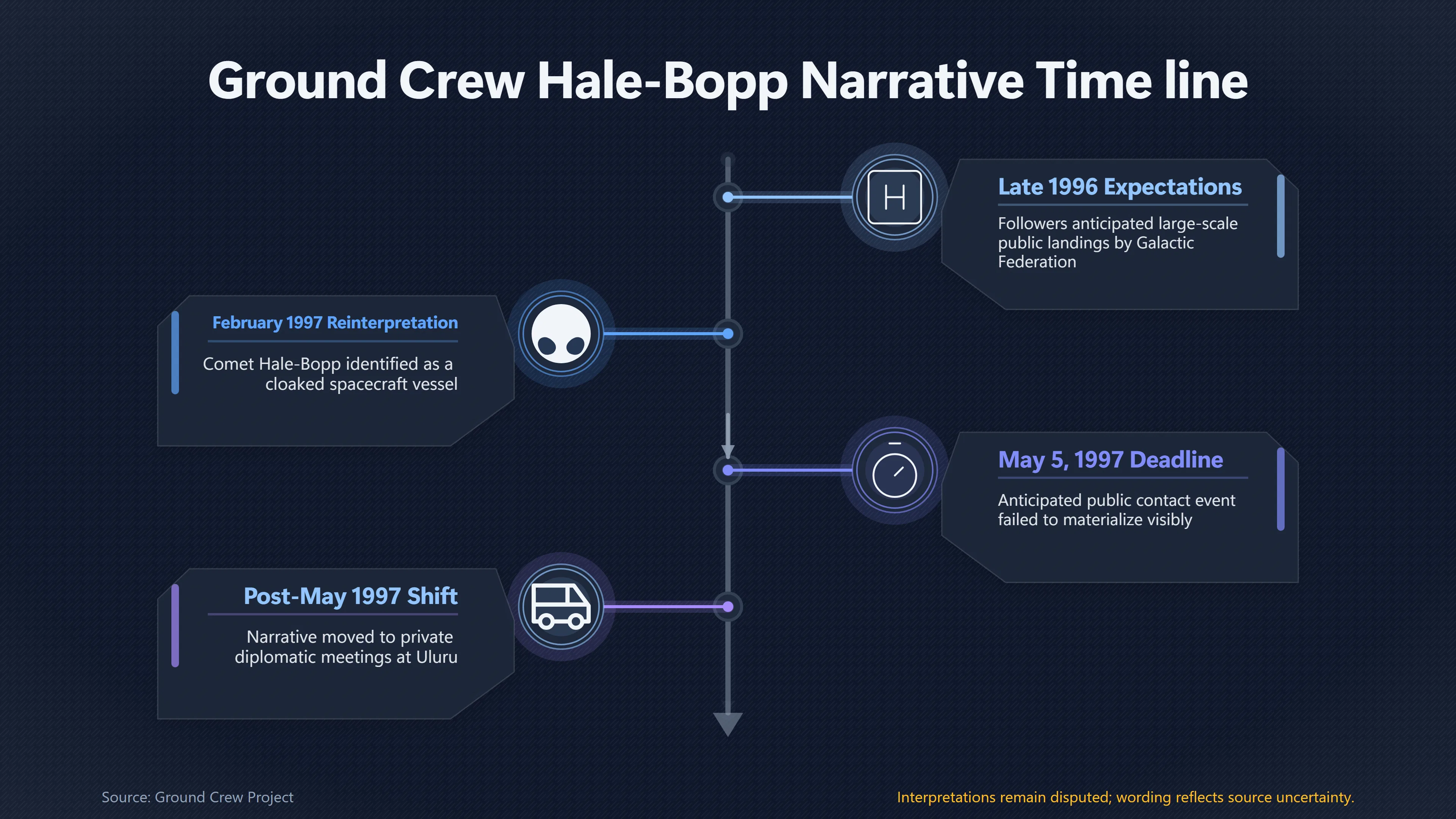 Ground Crew Hale-Bopp Narrative Time line

H

Late 1996 Expectations

Followers anticipated large-scale public landings by Galactic Federation

February 1997 Reinterpretation

Comet Hale-Bopp identified as a cloaked spacecraft vessel

May 5, 1997 Deadline

Anticipated public contact event failed to materialize visibly

Post-May 1997 Shift

Narrative moved to private diplomatic meetings at Uluru

Source: Ground Crew Project

Interpretations remain disputed; wording reflects source uncertainty.